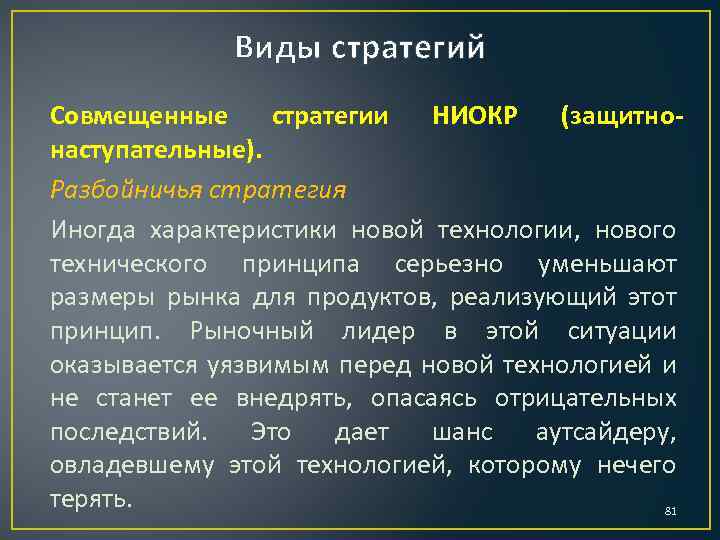 Виды стратегий

Совмещенные стратегии НИОКР (защитно-наступательные).

Разбойничья стратегия

Иногда характеристики новой технологии, нового технического принципа серьезно уменьшают размеры рынка для продуктов, реализующий этот принцип. Рыночный лидер в этой ситуации оказывается уязвимым перед новой технологией и не станет ее внедрять, опасаясь отрицательных последствий. Это дает шанс аутсайдеру, овладевшему этой технологией, которому нечего терять.

81